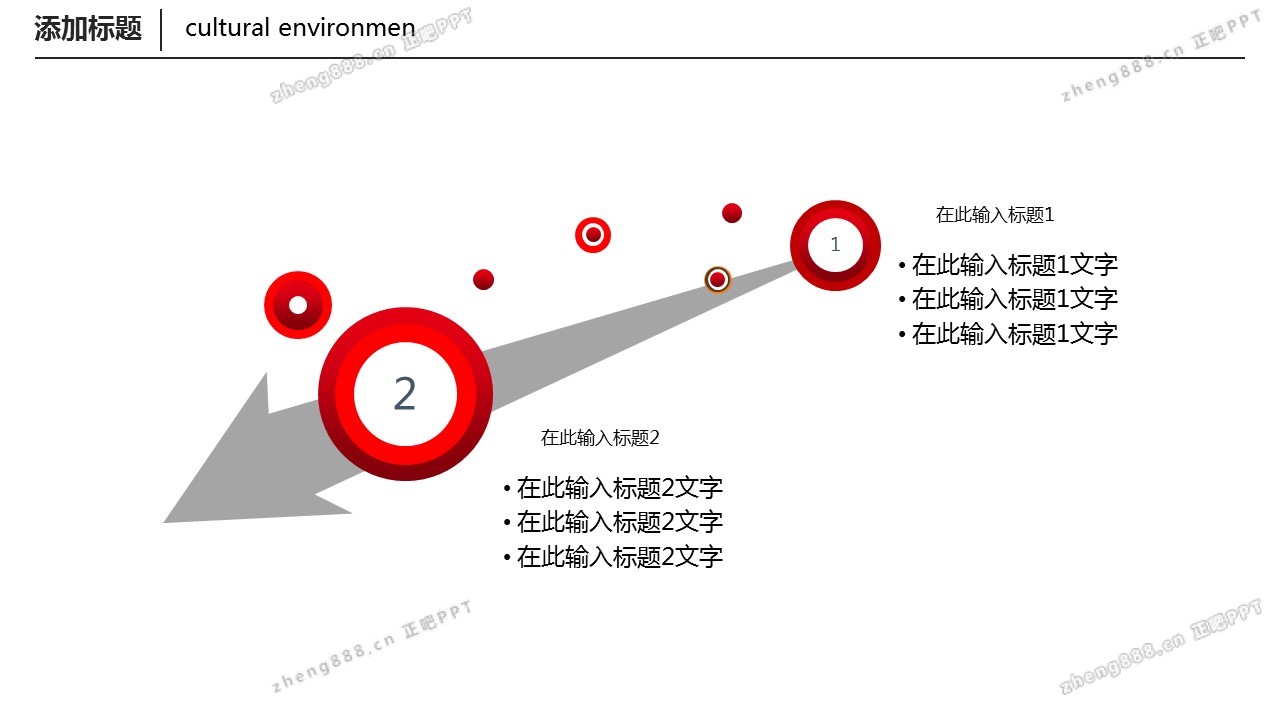 添加标题 cultural environmen

zheng888.cn 正吧PPT

zheng888.cn 正吧PPT

1

在此输入标题1

• 在此输入标题1文字
• 在此输入标题1文字
• 在此输入标题1文字

2

在此输入标题2

• 在此输入标题2文字
• 在此输入标题2文字
• 在此输入标题2文字

zheng888.cn 正吧PPT

zheng888.cn 正吧PPT